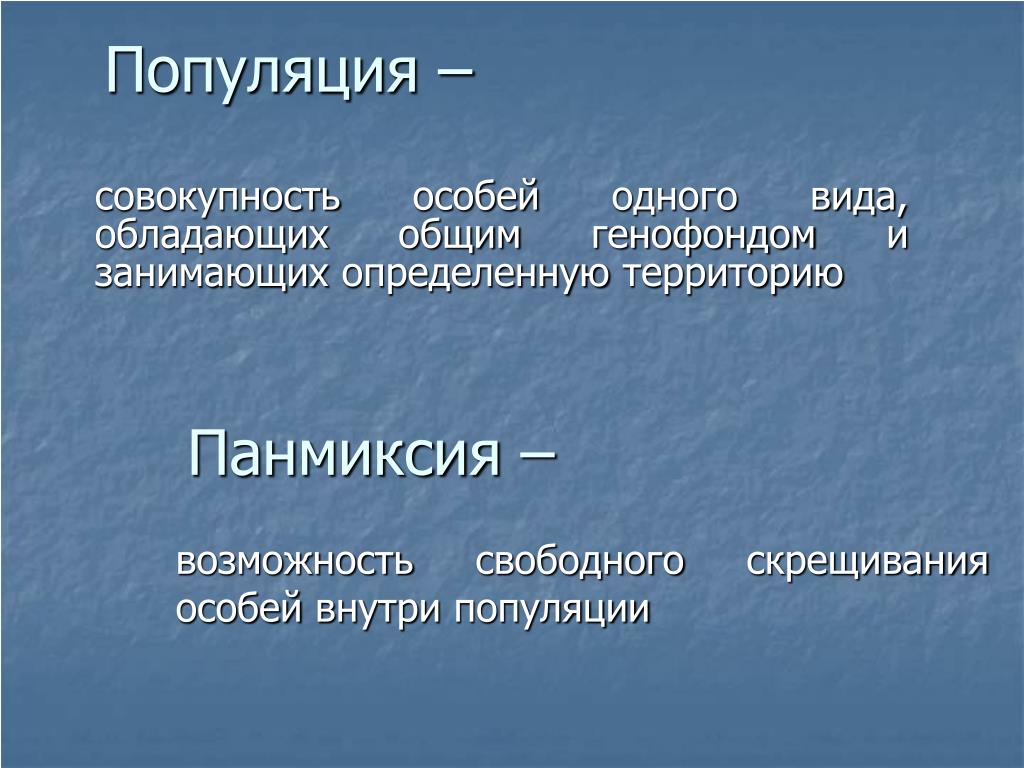 Популяция –

совокупность особей одного вида, обладающих общим генофондом и занимающих определенную территорию

Панмиксия –

возможность свободного скрещивания особей внутри популяции